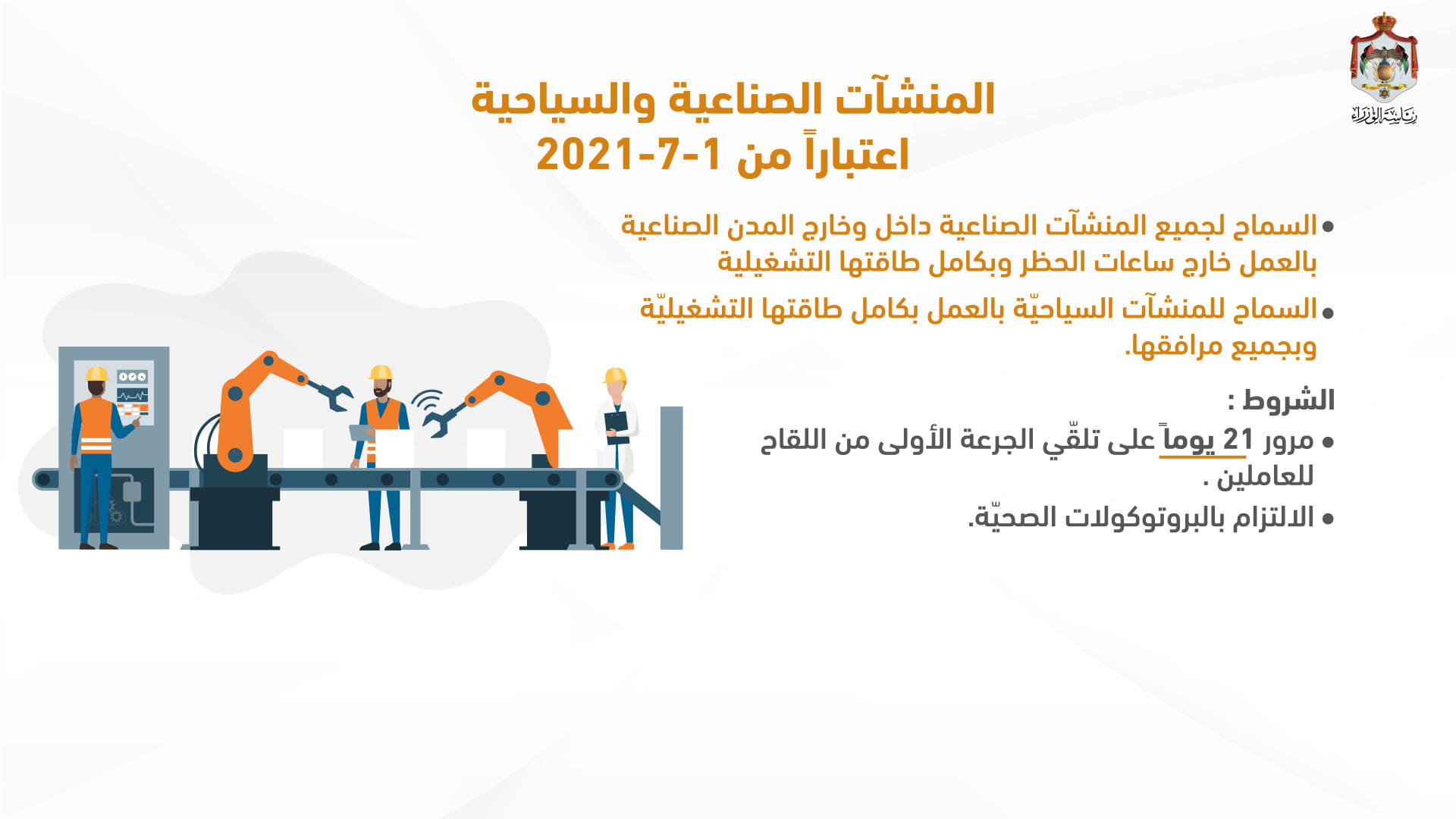 رئاسة الوزراء

المنشآت الصناعية والسياحية
اعتباراً من 1-7-2021

• السماح لجميع المنشآت الصناعية داخل وخارج المدن الصناعية بالعمل خارج ساعات الحظر وبكامل طاقتها التشغيلية

• السماح للمنشآت السياحيّة بالعمل بكامل طاقتها التشغيليّة وبجميع مرافقها.

الشروط :
• مرور 21 يوماً على تلقّي الجرعة الأولى من اللقاح للعاملين .
• الالتزام بالبروتوكولات الصحيّة.